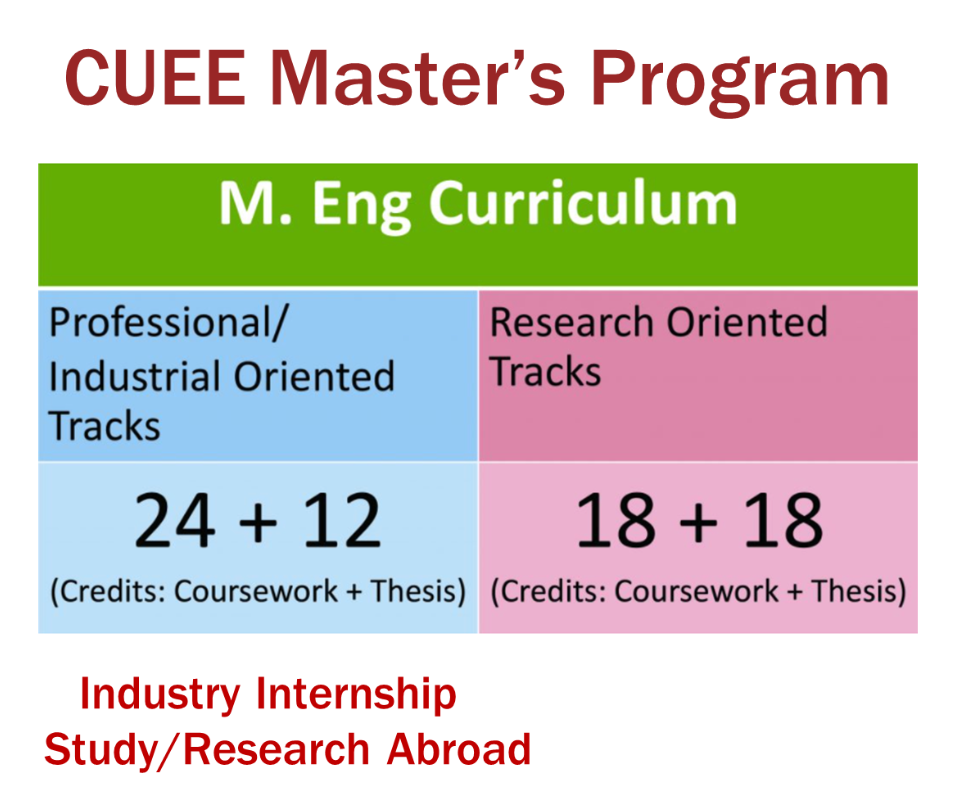 CUEE Master's Program

| M. Eng Curriculum | |
|---|---|
| Professional/ Industrial Oriented Tracks | Research Oriented Tracks |
| 24 + 12 (Credits: Coursework + Thesis) | 18 + 18 (Credits: Coursework + Thesis) |

Industry Internship
Study/Research Abroad